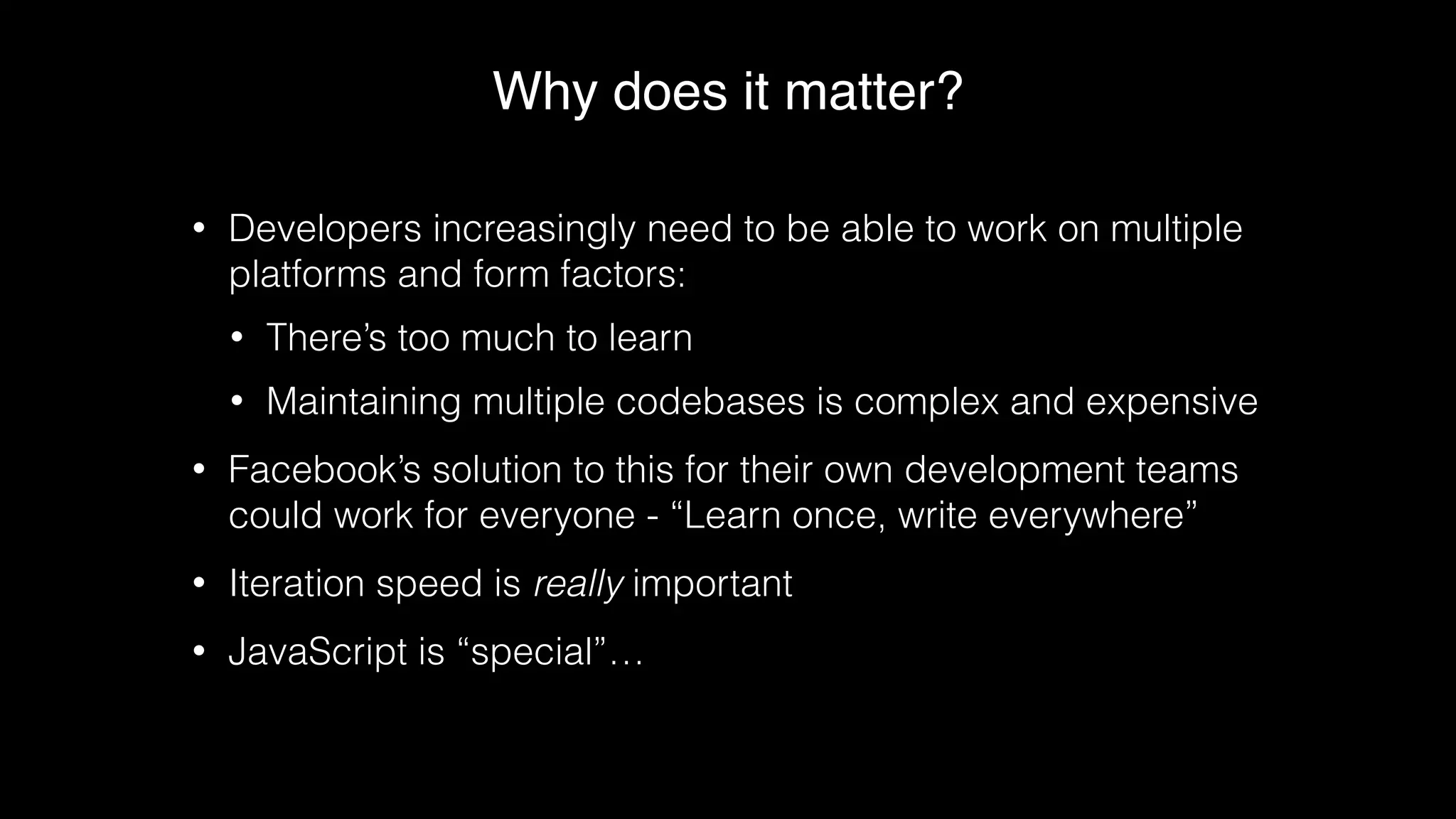 Why does it matter?

• Developers increasingly need to be able to work on multiple platforms and form factors:

• There's too much to learn

• Maintaining multiple codebases is complex and expensive

• Facebook's solution to this for their own development teams could work for everyone - "Learn once, write everywhere"

• Iteration speed is really important

• JavaScript is "special"…